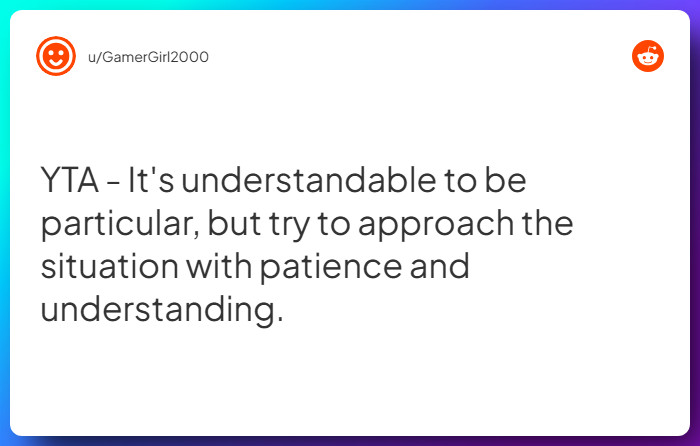 u/GamerGirl2000

YTA - It's understandable to be particular, but try to approach the situation with patience and understanding.